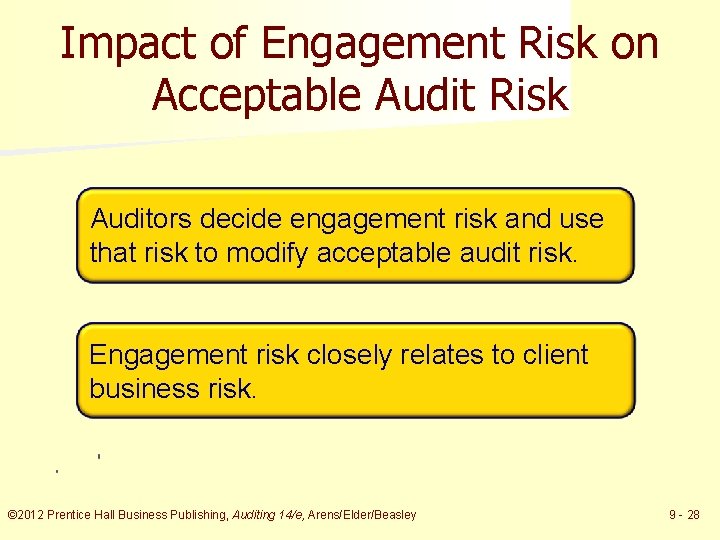 Impact of Engagement Risk on Acceptable Audit Risk

Auditors decide engagement risk and use that risk to modify acceptable audit risk.

Engagement risk closely relates to client business risk.

©2012 Prentice Hall Business Publishing, Auditing 14/e, Arens/Elder/Beasley

9 - 28